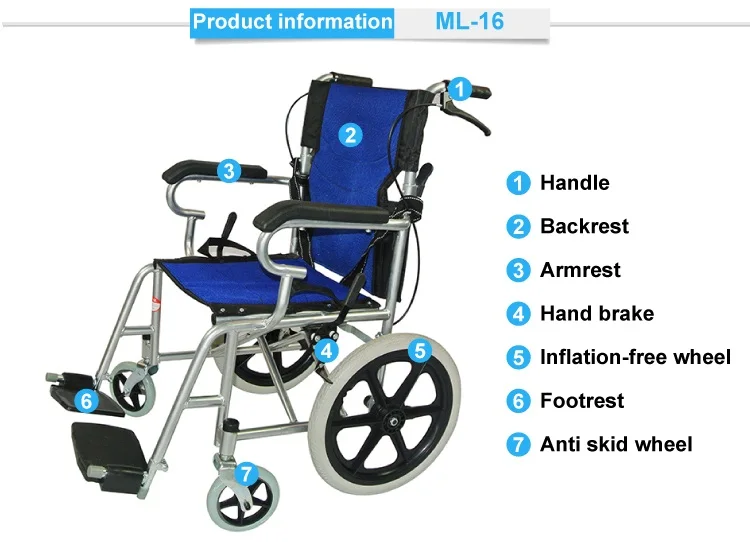 Product information ML-16

1
2
3
4
5
6
7

1 Handle
2 Backrest
3 Armrest
4 Hand brake
5 Inflation-free wheel
6 Footrest
7 Anti skid wheel